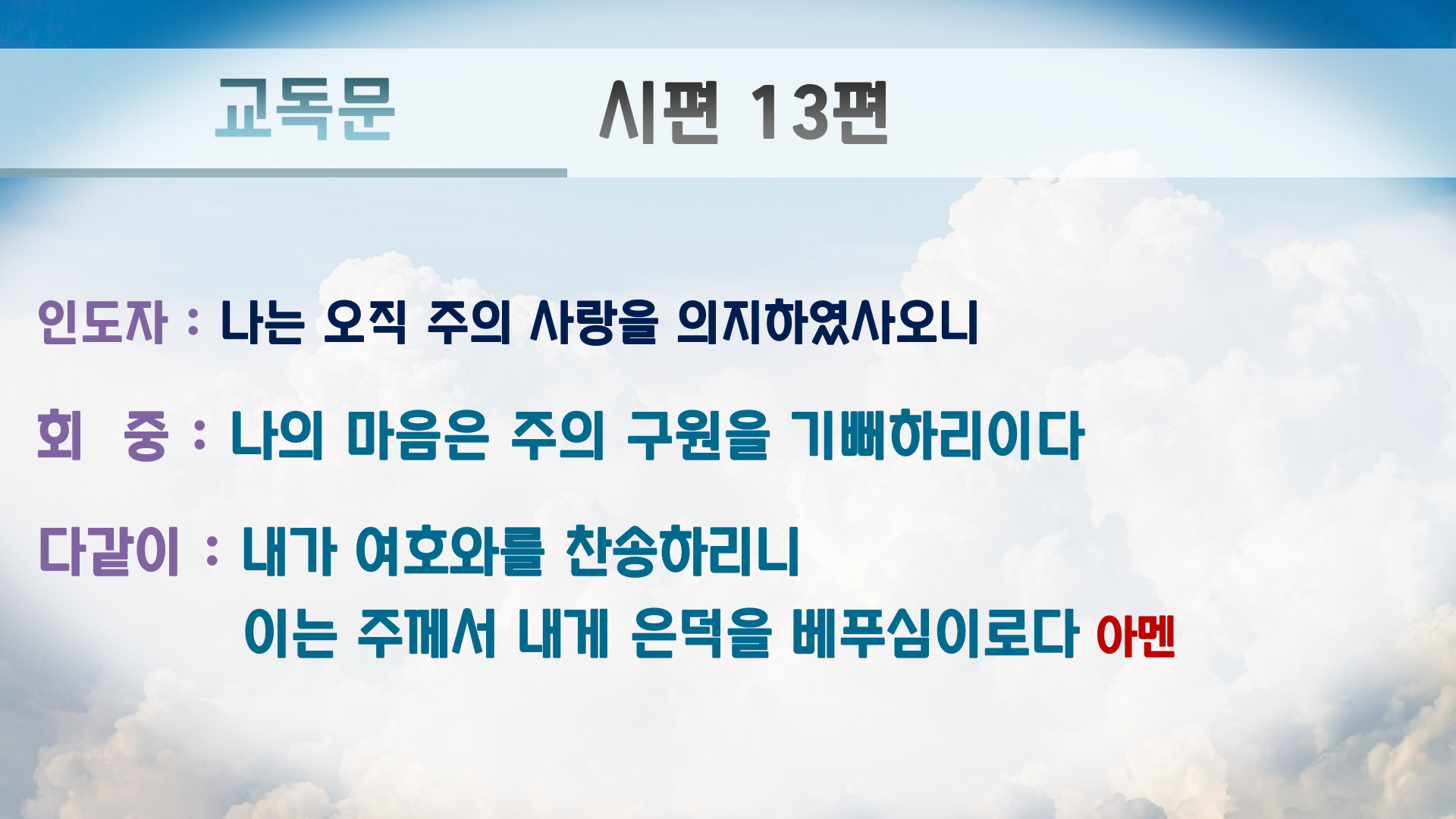 교독문 시편 13편

인도자 : 나는 오직 주의 사랑을 의지하였사오니

회 중 : 나의 마음은 주의 구원을 기뻐하리이다

다같이 : 내가 여호와를 찬송하리니
이는 주께서 내게 은덕을 베푸심이로다 아멘